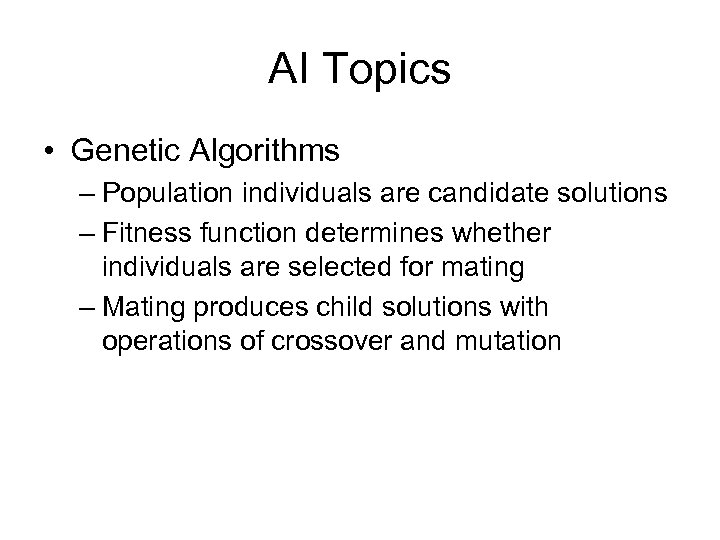 AI Topics

• Genetic Algorithms
– Population individuals are candidate solutions
– Fitness function determines whether individuals are selected for mating
– Mating produces child solutions with operations of crossover and mutation